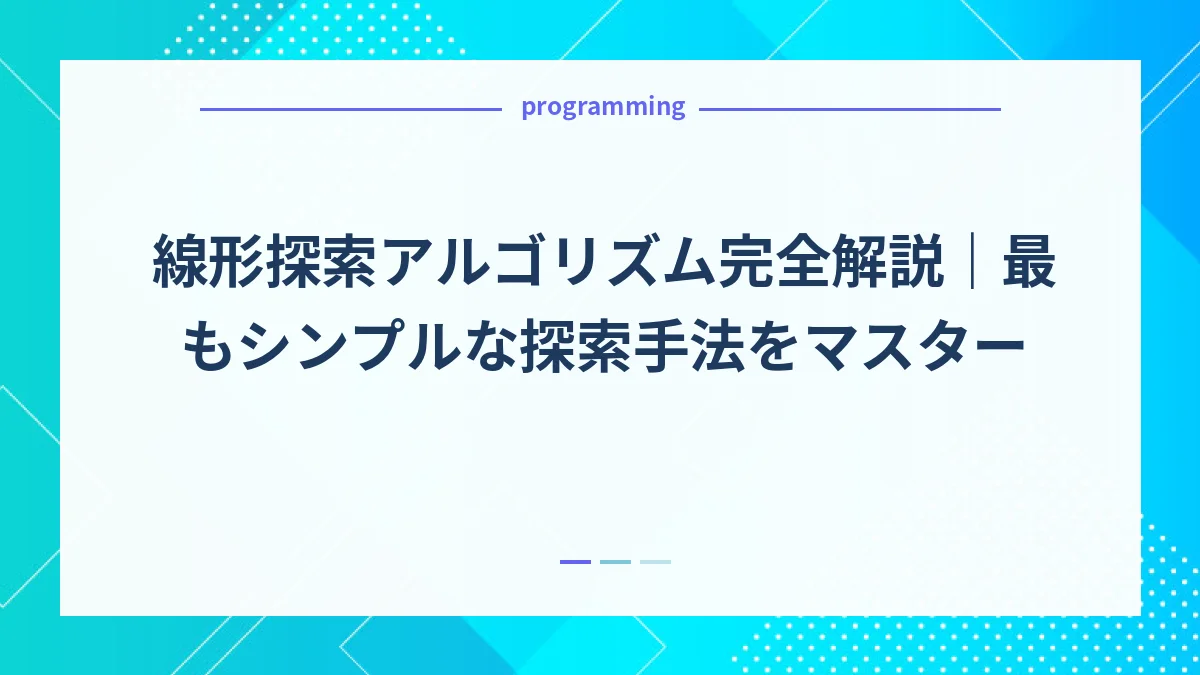 programming

線形探索アルゴリズム完全解説｜最もシンプルな探索手法をマスター